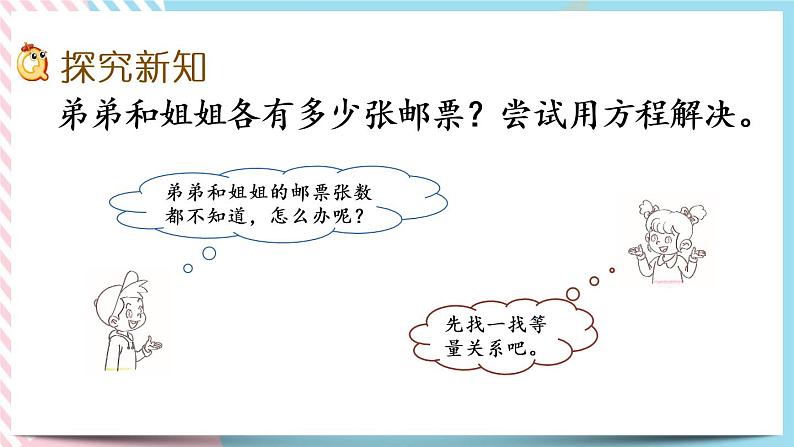 探究新知

弟弟和姐姐各有多少张邮票？尝试用方程解决。

弟弟和姐姐的邮票张数都不知道，怎么办呢？

先找一找等量关系吧。